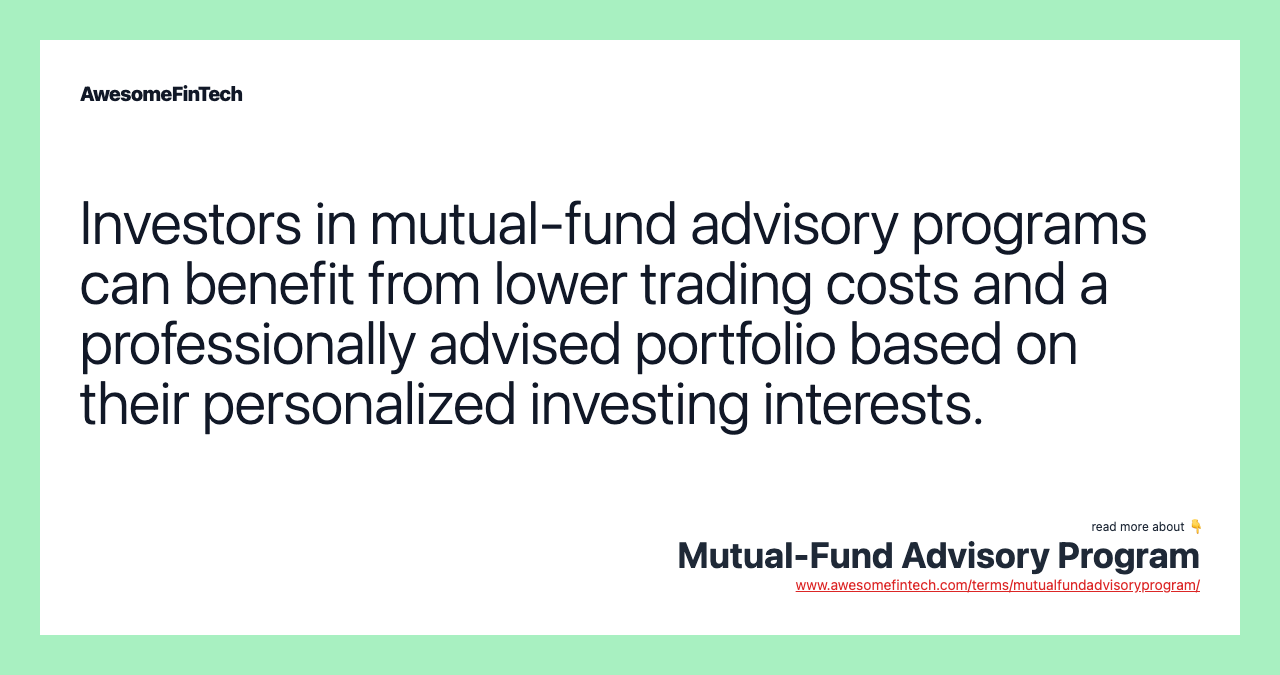 AwesomeFinTech

Investors in mutual-fund advisory programs can benefit from lower trading costs and a professionally advised portfolio based on their personalized investing interests.

read more about 👇
Mutual-Fund Advisory Program
www.awesomefintech.com/terms/mutualfundadvisoryprogram/